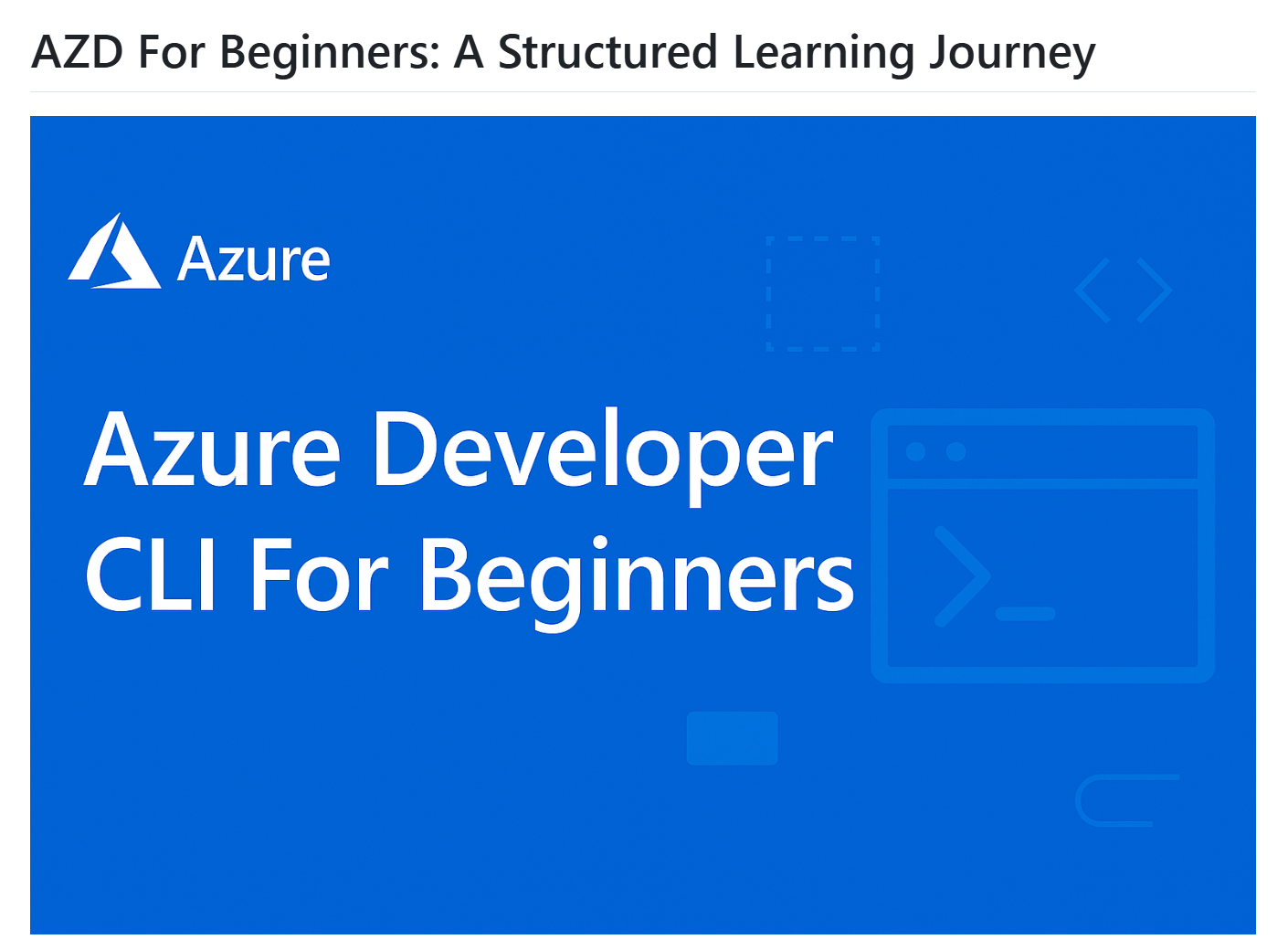 AZD For Beginners: A Structured Learning Journey

Azure

Azure Developer CLI For Beginners